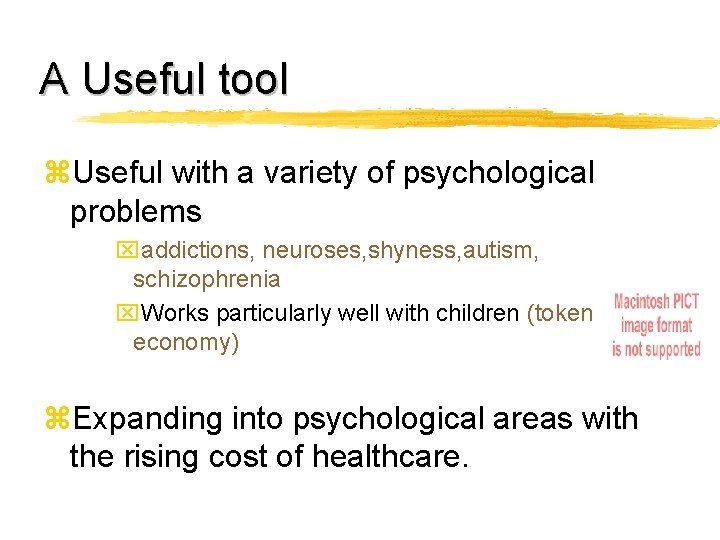 A Useful tool

⌘Useful with a variety of psychological problems

☒addictions, neuroses,shyness,autism, schizophrenia

☒Works particularly well with children (token economy)

Macintosh PICT image format is not supported

⌘Expanding into psychological areas with the rising cost of healthcare.